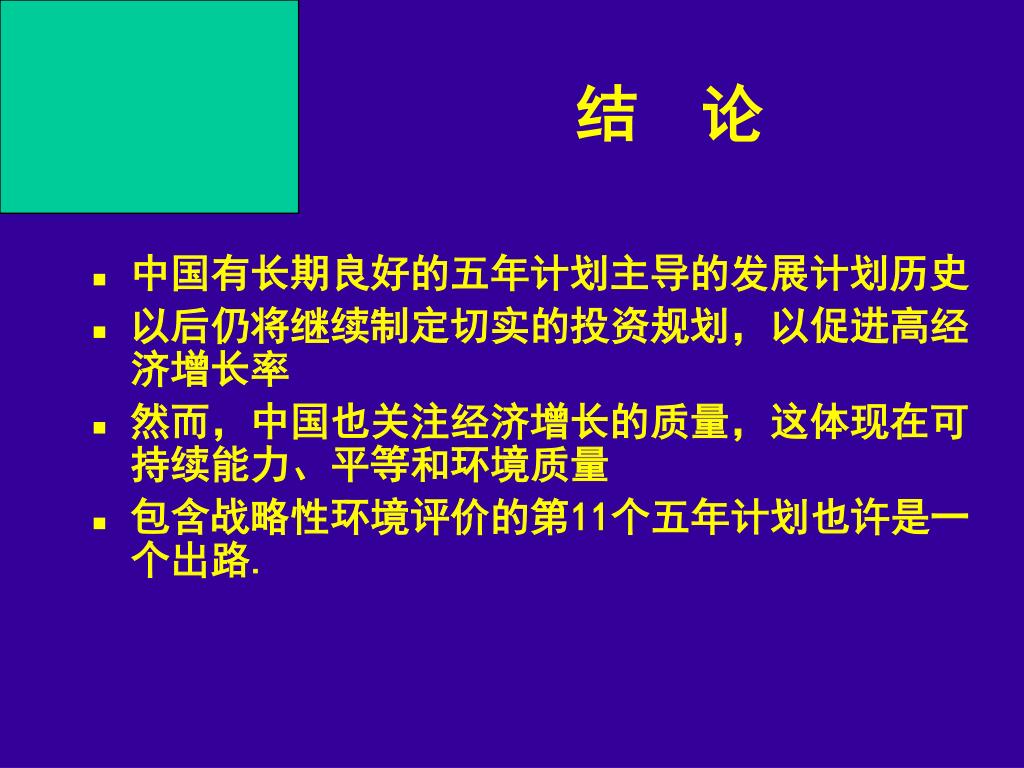 结　论

- 中国有长期良好的五年计划主导的发展计划历史
- 以后仍将继续制定切实的投资规划，以促进高经济增长率
- 然而，中国也关注经济增长的质量，这体现在可持续能力、平等和环境质量
- 包含战略性环境评价的第11个五年计划也许是一个出路.